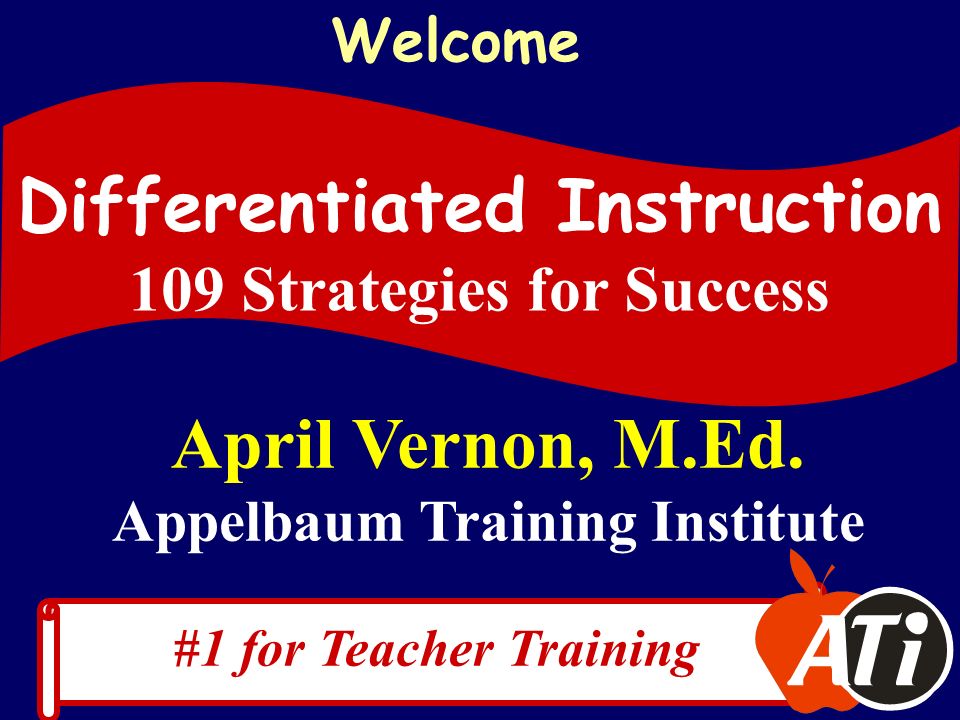 Welcome

Differentiated Instruction
109 Strategies for Success

April Vernon, M.Ed.
Appelbaum Training Institute

#1 for Teacher Training

ATi